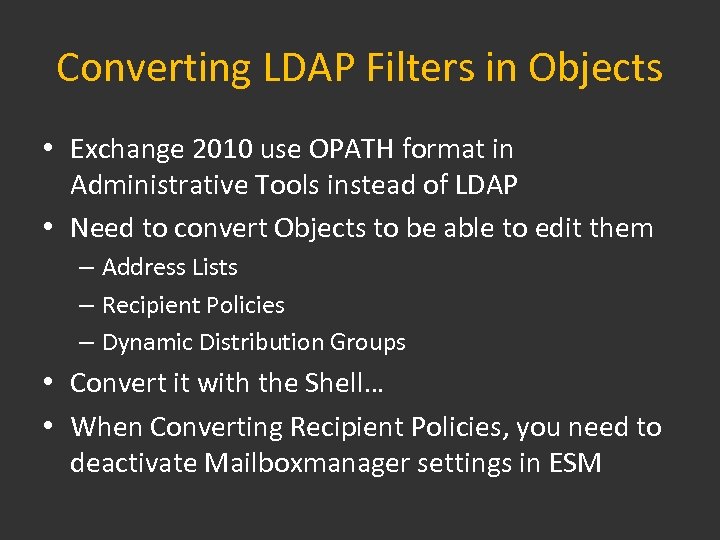 Converting LDAP Filters in Objects

• Exchange 2010 use OPATH format in Administrative Tools instead of LDAP
• Need to convert Objects to be able to edit them
– Address Lists
– Recipient Policies
– Dynamic Distribution Groups
• Convert it with the Shell…
• When Converting Recipient Policies, you need to deactivate Mailboxmanager settings in ESM